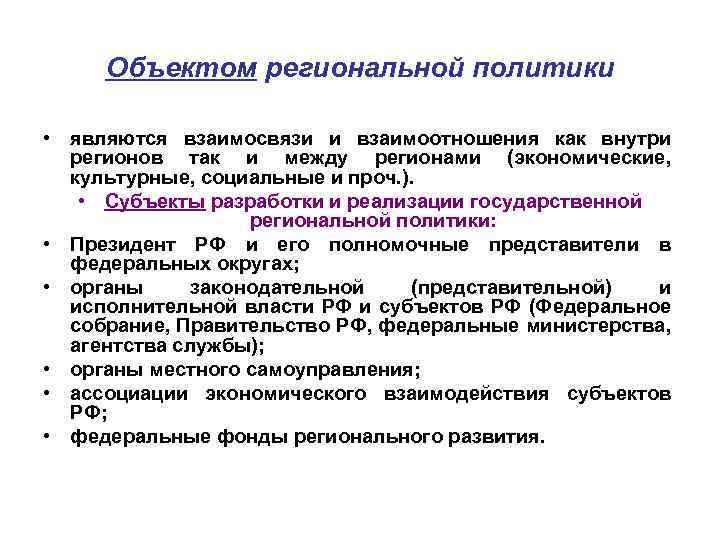 Объектом региональной политики

• являются взаимосвязи и взаимоотношения как внутри регионов так и между регионами (экономические, культурные, социальные и проч.).

• Субъекты разработки и реализации государственной региональной политики:

• Президент РФ и его полномочные представители в федеральных округах;

• органы законодательной (представительной) и исполнительной власти РФ и субъектов РФ (Федеральное собрание, Правительство РФ, федеральные министерства, агентства службы);

• органы местного самоуправления;

• ассоциации экономического взаимодействия субъектов РФ;

• федеральные фонды регионального развития.